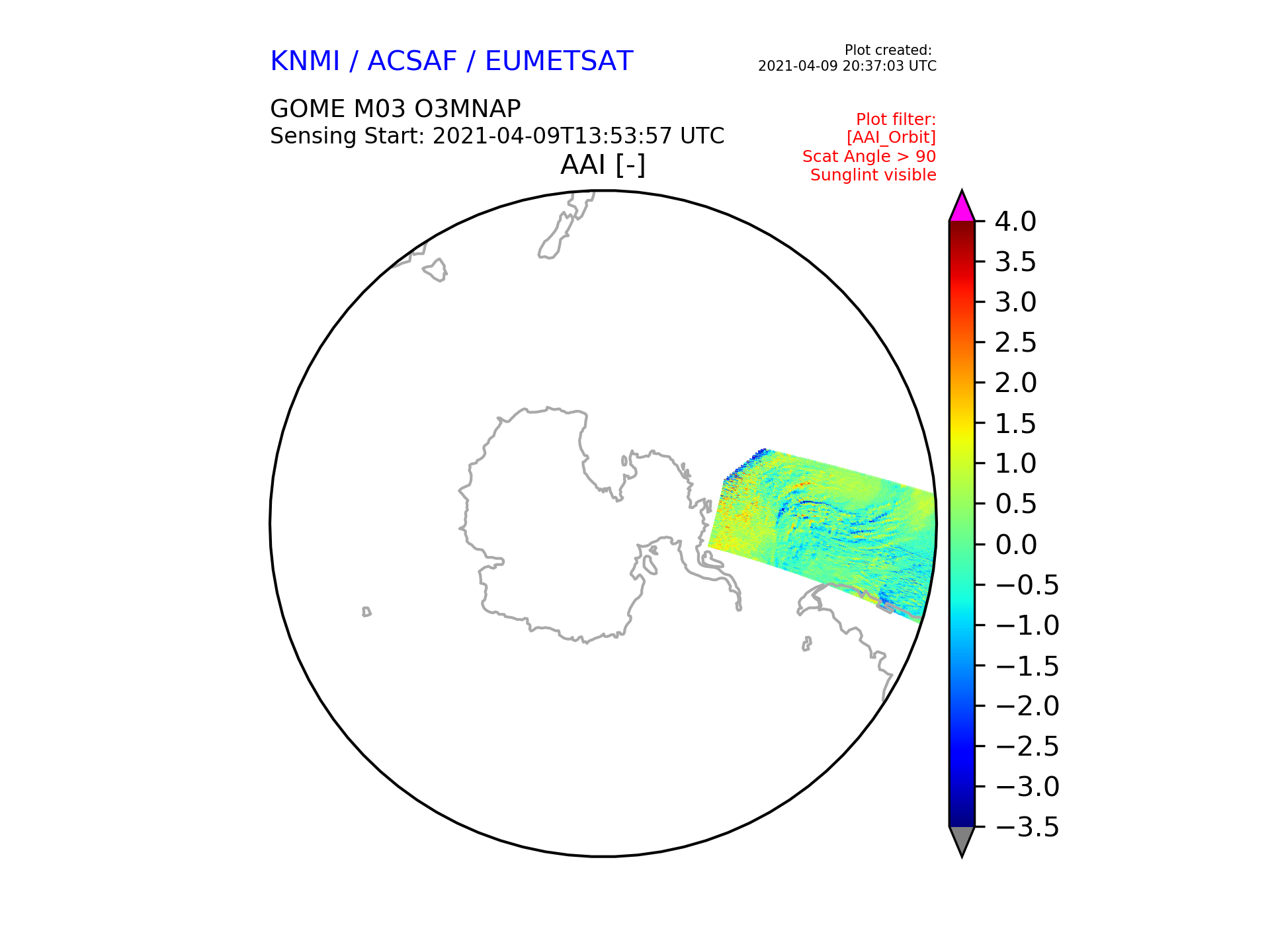 KNMI / ACSAF / EUMETSAT

Plot created:
2021-04-09 20:37:03 UTC

GOME M03 O3MNAP
Sensing Start: 2021-04-09T13:53:57 UTC

Plot filter:
[AAI_Orbit]
Scat Angle > 90
Sunglint visible

AAI [-]

4.0
3.5
3.0
2.5
2.0
1.5
1.0
0.5
0.0
−0.5
−1.0
−1.5
−2.0
−2.5
−3.0
−3.5